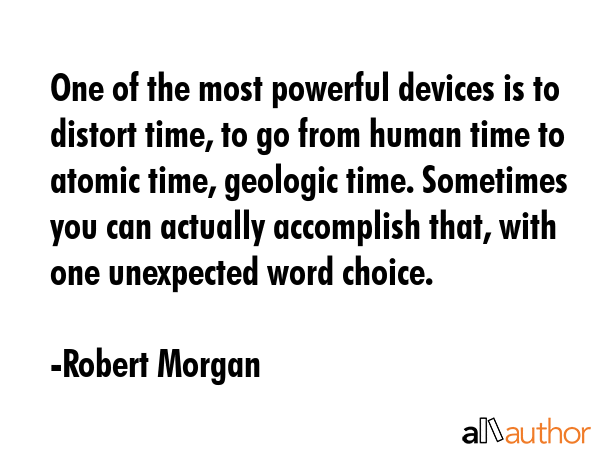 One of the most powerful devices is to distort time, to go from human time to atomic time, geologic time. Sometimes you can actually accomplish that, with one unexpected word choice.

-Robert Morgan

allauthor